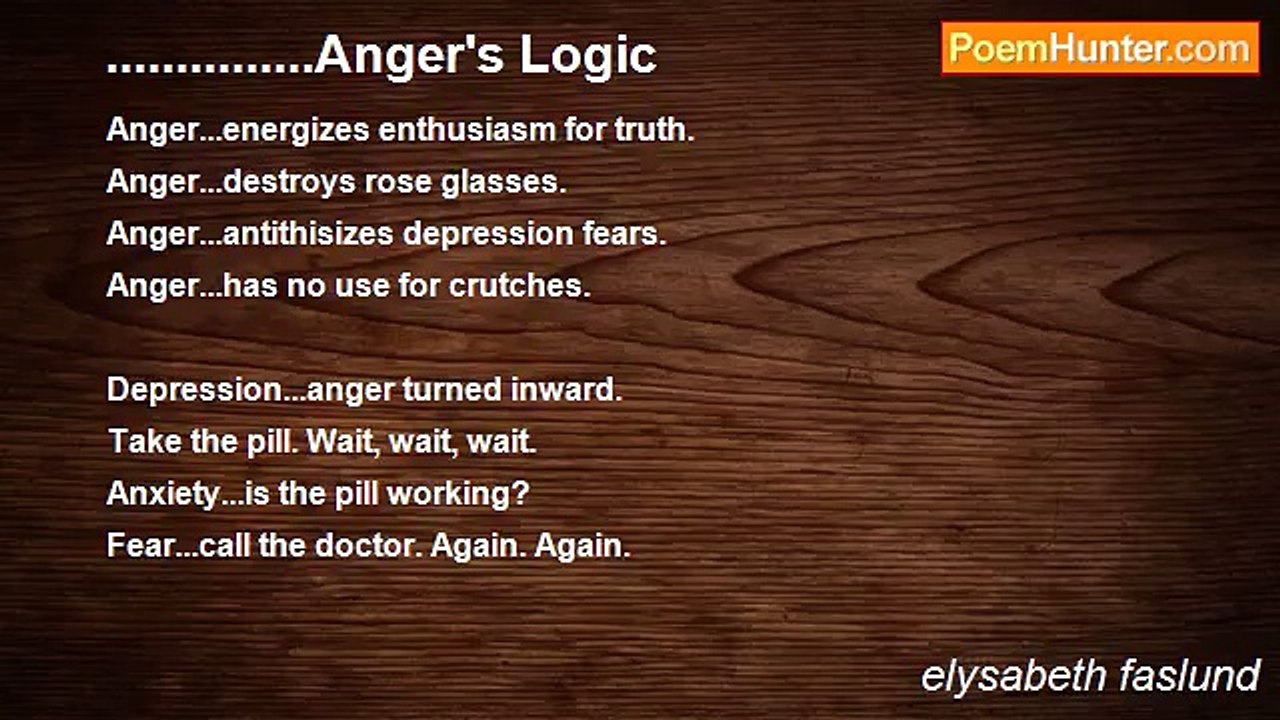 ...............Anger's Logic

PoemHunter.com

Anger...energizes enthusiasm for truth.
Anger...destroys rose glasses.
Anger...antithisizes depression fears.
Anger...has no use for crutches.

Depression...anger turned inward.
Take the pill. Wait, wait, wait.
Anxiety...is the pill working?
Fear...call the doctor. Again. Again.

elysabeth faslund